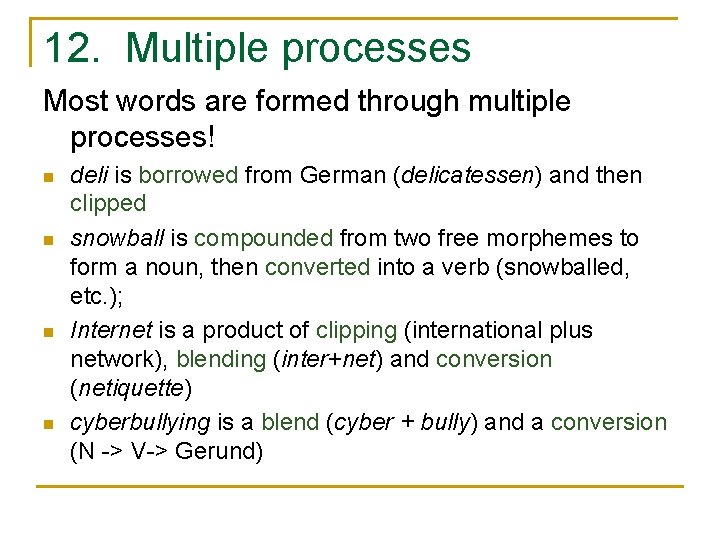 12. Multiple processes

Most words are formed through multiple processes!

- deli is borrowed from German (delicatessen) and then clipped
- snowball is compounded from two free morphemes to form a noun, then converted into a verb (snowballed, etc.);
- Internet is a product of clipping (international plus network), blending (inter+net) and conversion (netiquette)
- cyberbullying is a blend (cyber + bully) and a conversion (N -> V-> Gerund)